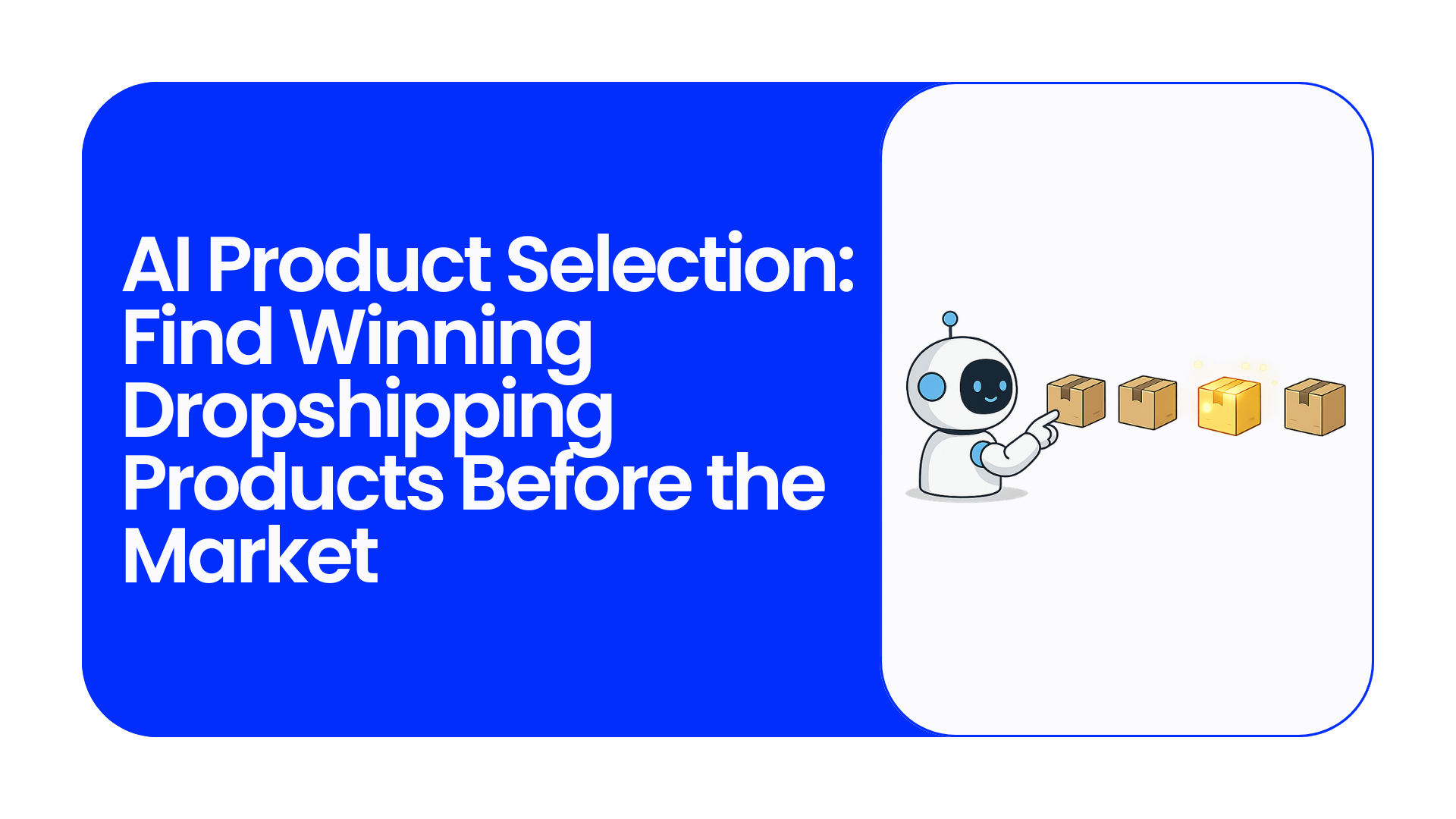 AI Product Selection: Find Winning Dropshipping Products Before the Market